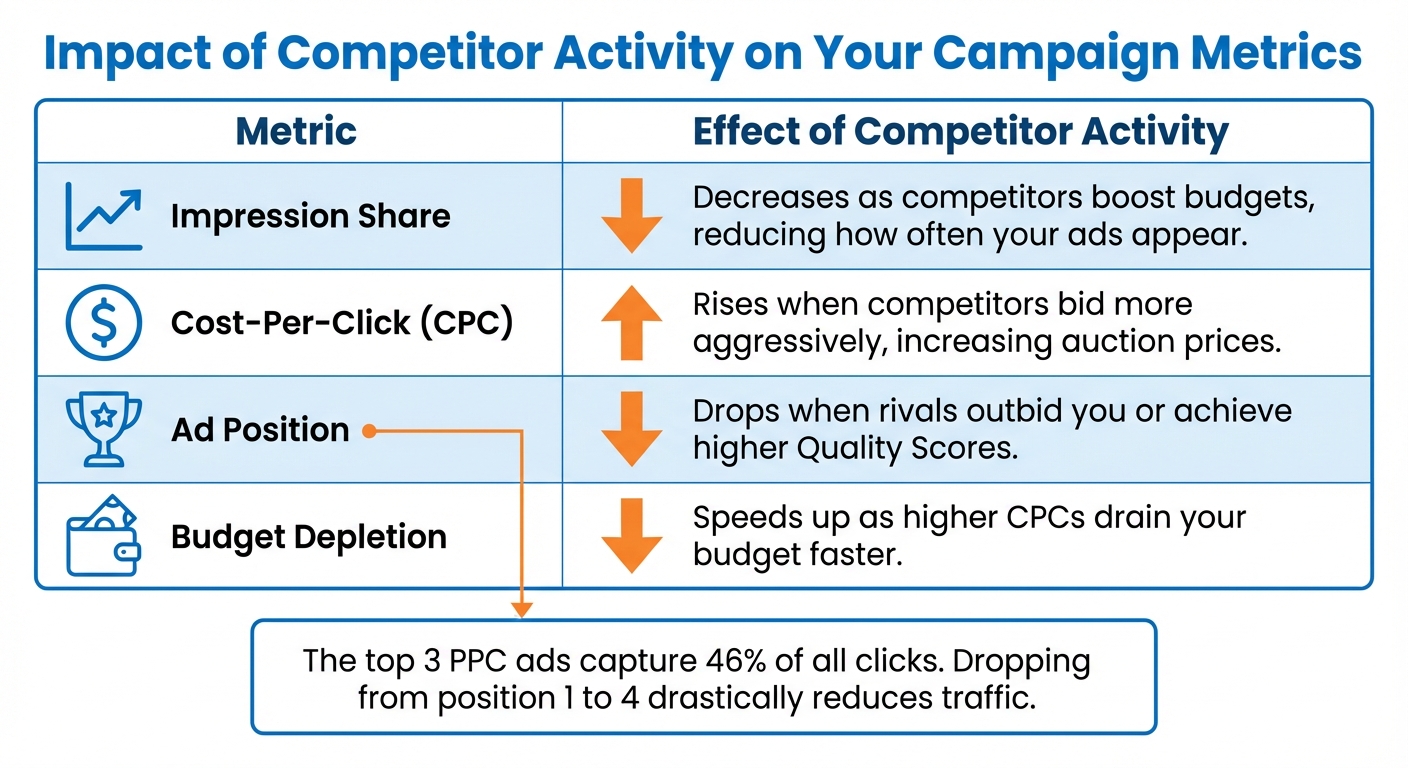 Impact of Competitor Activity on Your Campaign Metrics

| Metric | Effect of Competitor Activity |
|---|---|
| Impression Share | Decreases as competitors boost budgets, reducing how often your ads appear. |
| Cost-Per-Click (CPC) | Rises when competitors bid more aggressively, increasing auction prices. |
| Ad Position | Drops when rivals outbid you or achieve higher Quality Scores. |
| Budget Depletion | Speeds up as higher CPCs drain your budget faster. |

The top 3 PPC ads capture 46% of all clicks. Dropping from position 1 to 4 drastically reduces traffic.